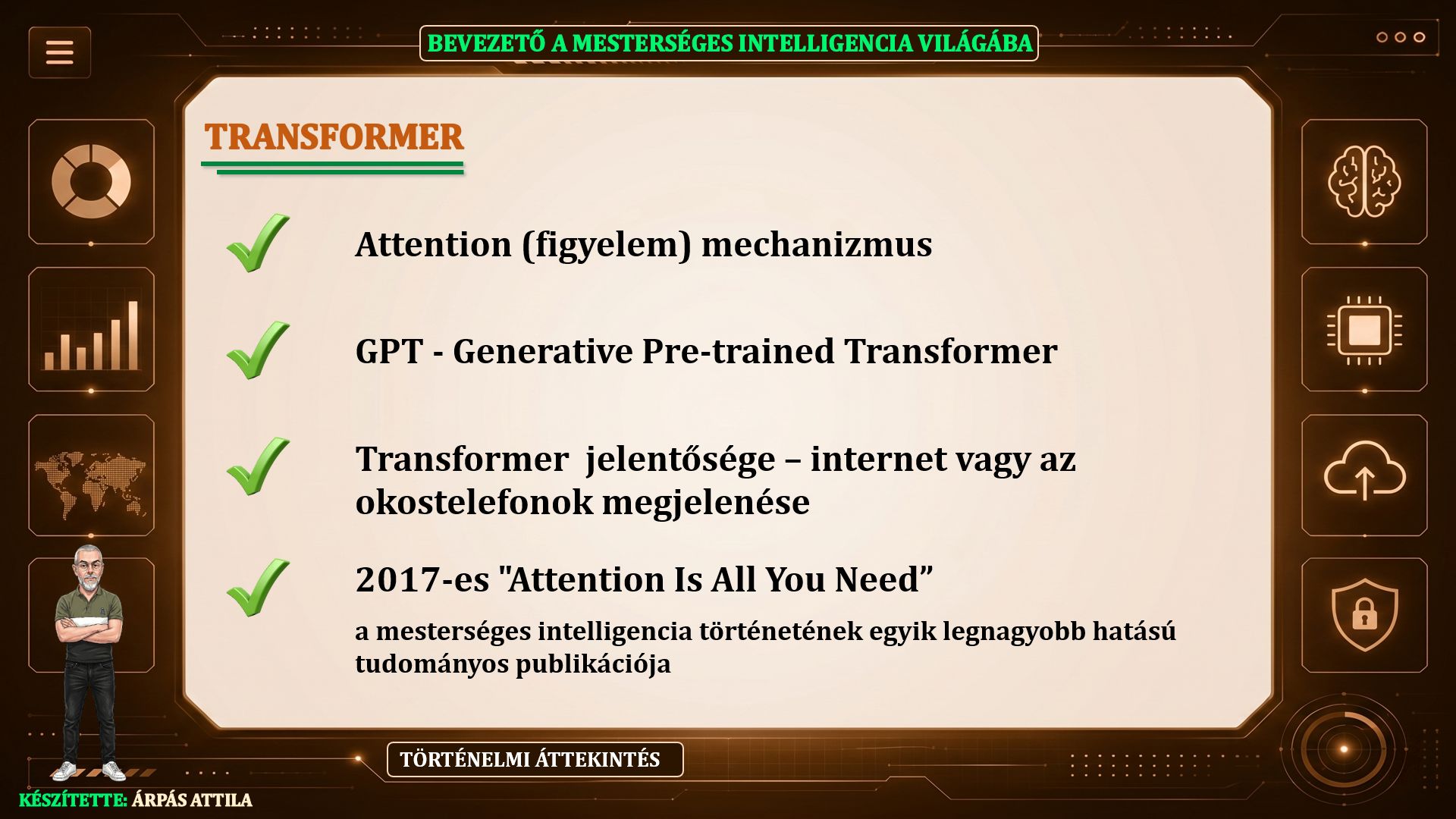 BEVEZETŐ A MESTERSÉGES INTELLIGENCIA VILÁGÁBA

TRANSFORMER

Attention (figyelem) mechanizmus

GPT - Generative Pre-trained Transformer

Transformer jelentősége – internet vagy az okostelefonok megjelenése

2017-es "Attention Is All You Need”

a mesterséges intelligencia történetének egyik legnagyobb hatású tudományos publikációja

TÖRTÉNELMI ÁTTEKINTÉS

KÉSZÍTETTE: ÁRPÁS ATTILA